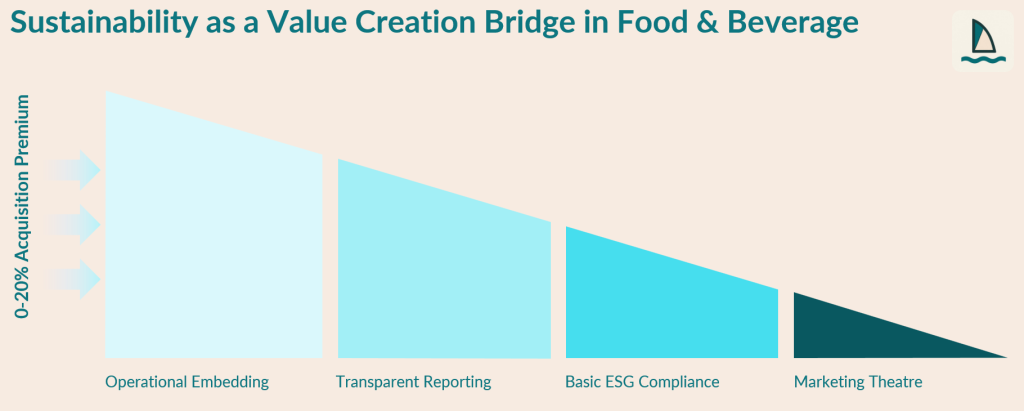 Sustainability as a Value Creation Bridge in Food & Beverage

0-20% Acquisition Premium

Operational Embedding

Transparent Reporting

Basic ESG Compliance

Marketing Theatre